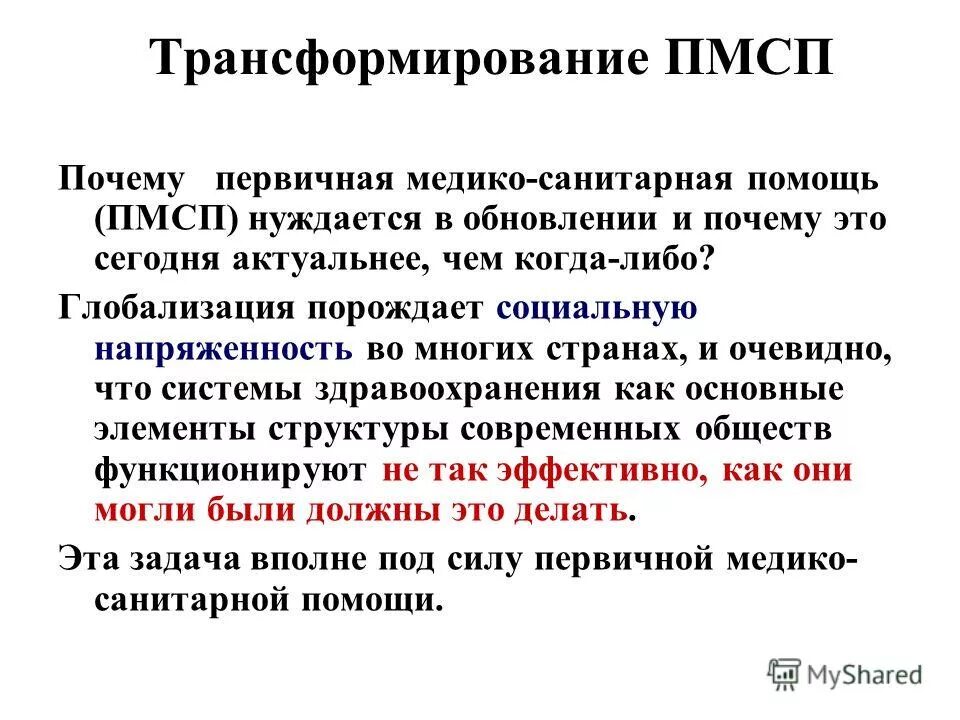 Трансформирование ПМСП

Почему первичная медико-санитарная помощь (ПМСП) нуждается в обновлении и почему это сегодня актуальнее, чем когда-либо?

Глобализация порождает социальную напряженность во многих странах, и очевидно, что системы здравоохранения как основные элементы структуры современных обществ функционируют не так эффективно, как они могли были должны это делать.

Эта задача вполне под силу первичной медико-санитарной помощи.

MyShared